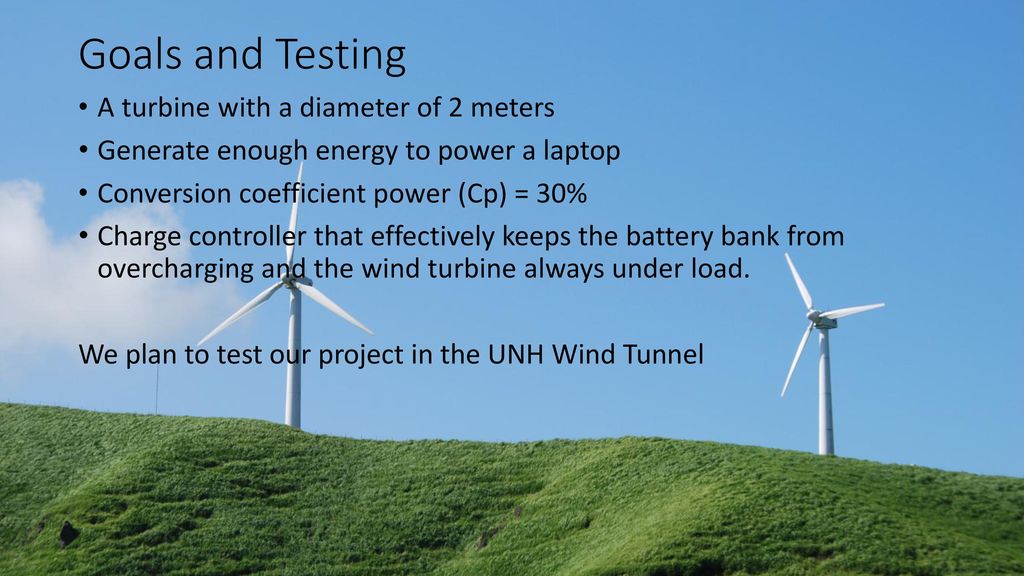 Goals and Testing

• A turbine with a diameter of 2 meters
• Generate enough energy to power a laptop
• Conversion coefficient power (Cp) = 30%
• Charge controller that effectively keeps the battery bank from overcharging and the wind turbine always under load.

We plan to test our project in the UNH Wind Tunnel